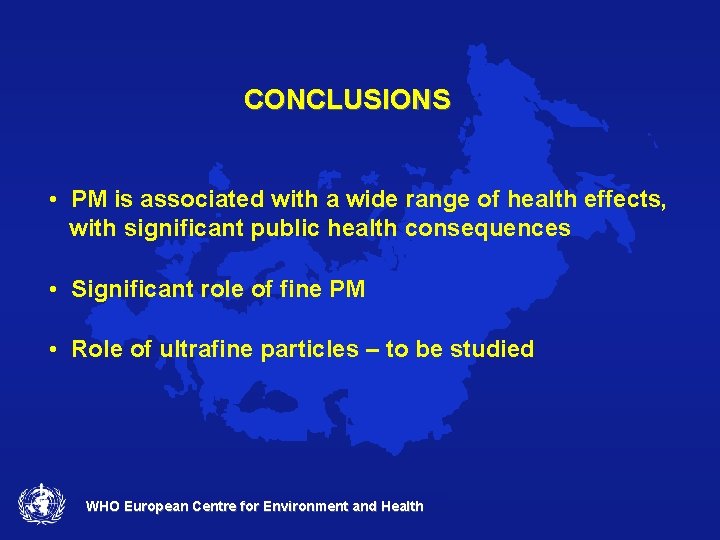 CONCLUSIONS

• PM is associated with a wide range of health effects, with significant public health consequences

• Significant role of fine PM

• Role of ultrafine particles – to be studied

WHO European Centre for Environment and Health